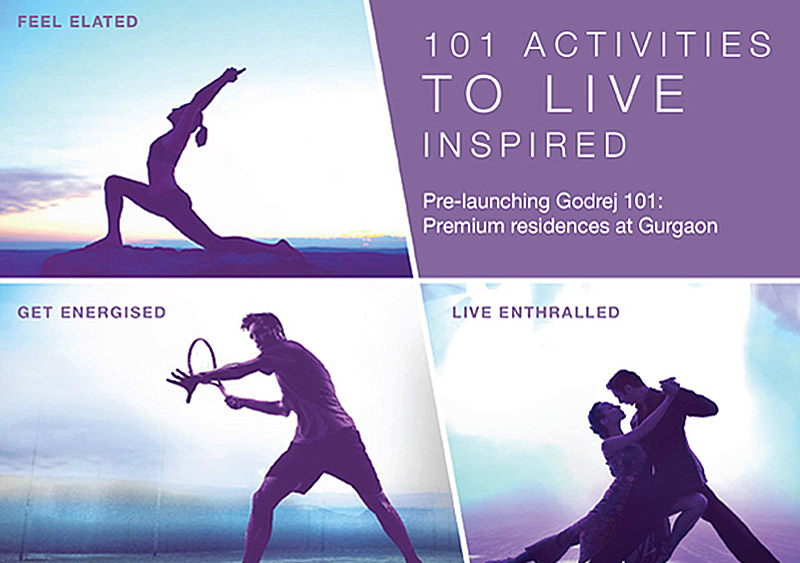 FEEL ELATED

101 ACTIVITIES TO LIVE INSPIRED

Pre-launching Godrej 101: Premium residences at Gurgaon

GET ENERGISED

LIVE ENTHRALLED